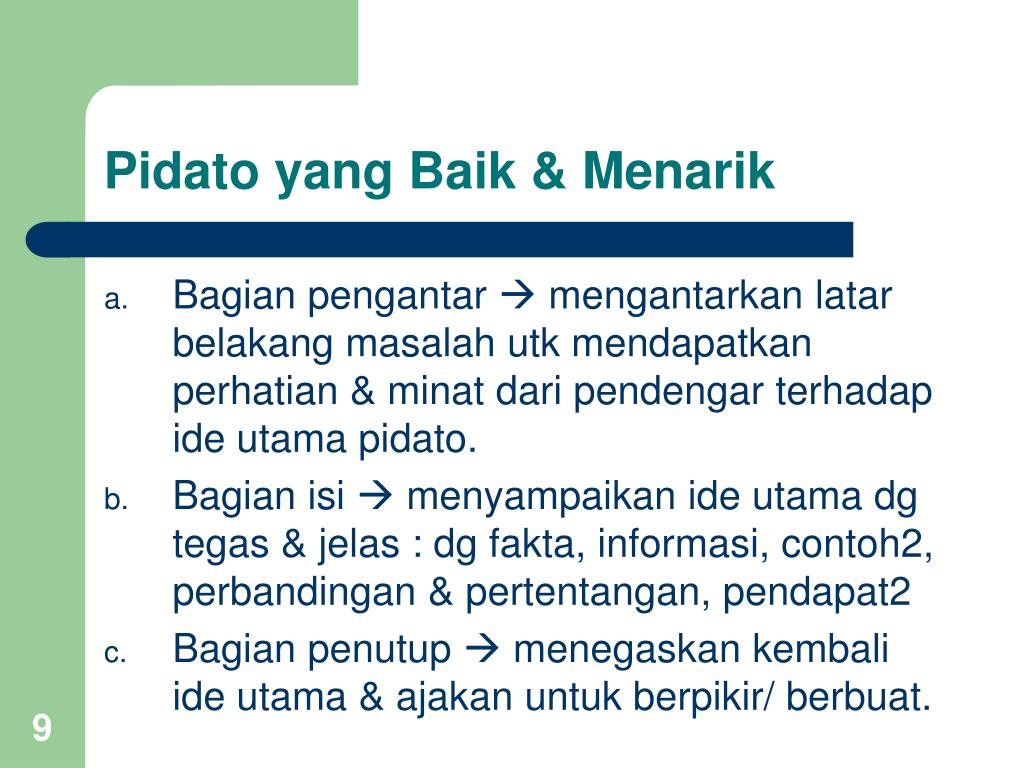 Pidato yang Baik & Menarik

a. Bagian pengantar → mengantarkan latar belakang masalah utk mendapatkan perhatian & minat dari pendengar terhadap ide utama pidato.

b. Bagian isi → menyampaikan ide utama dg tegas & jelas : dg fakta, informasi, contoh2, perbandingan & pertentangan, pendapat2

c. Bagian penutup → menegaskan kembali ide utama & ajakan untuk berpikir/ berbuat.

9